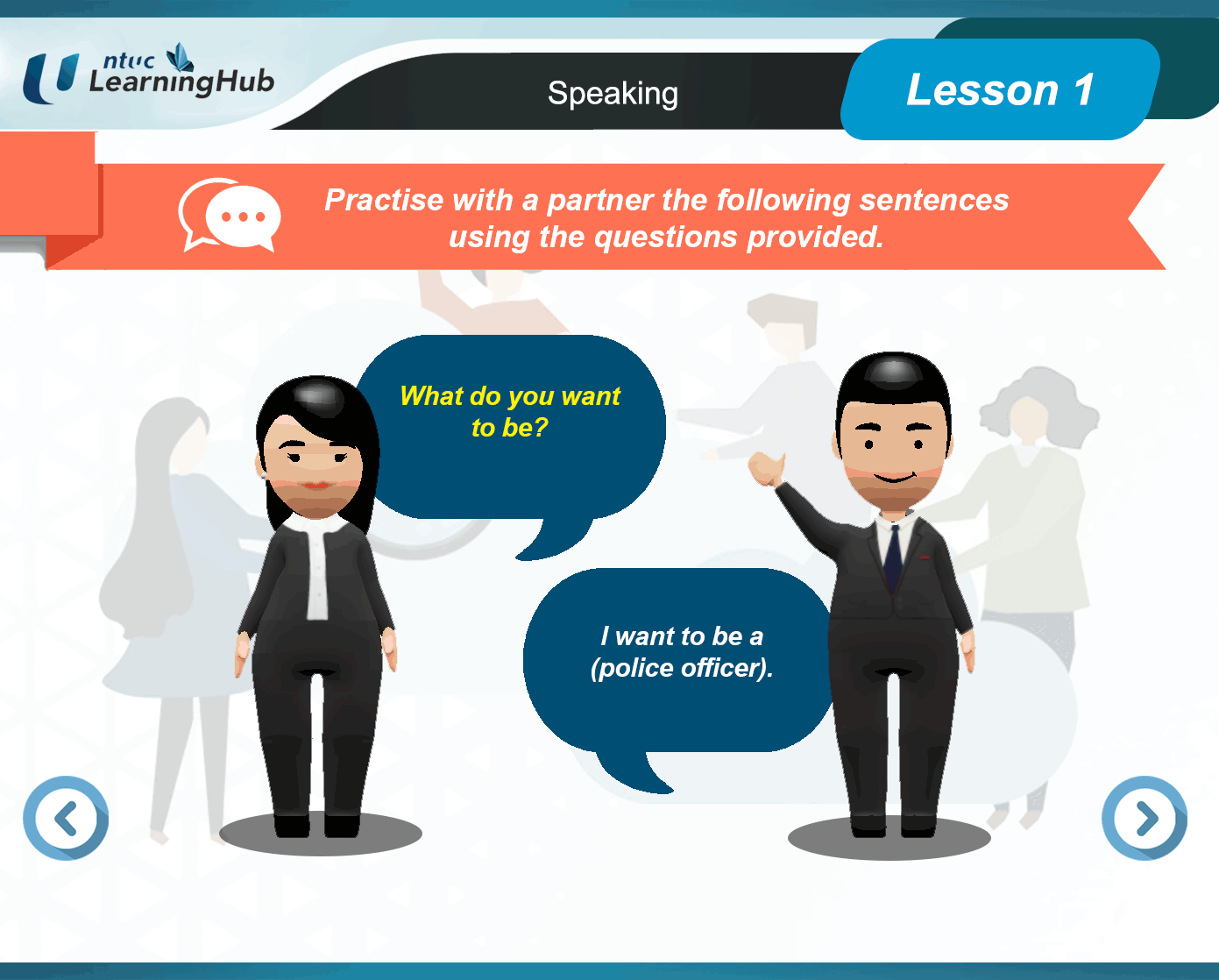 ntuc LearningHub

Speaking

Lesson 1

Practise with a partner the following sentences using the questions provided.

What do you want to be?

I want to be a (police officer).